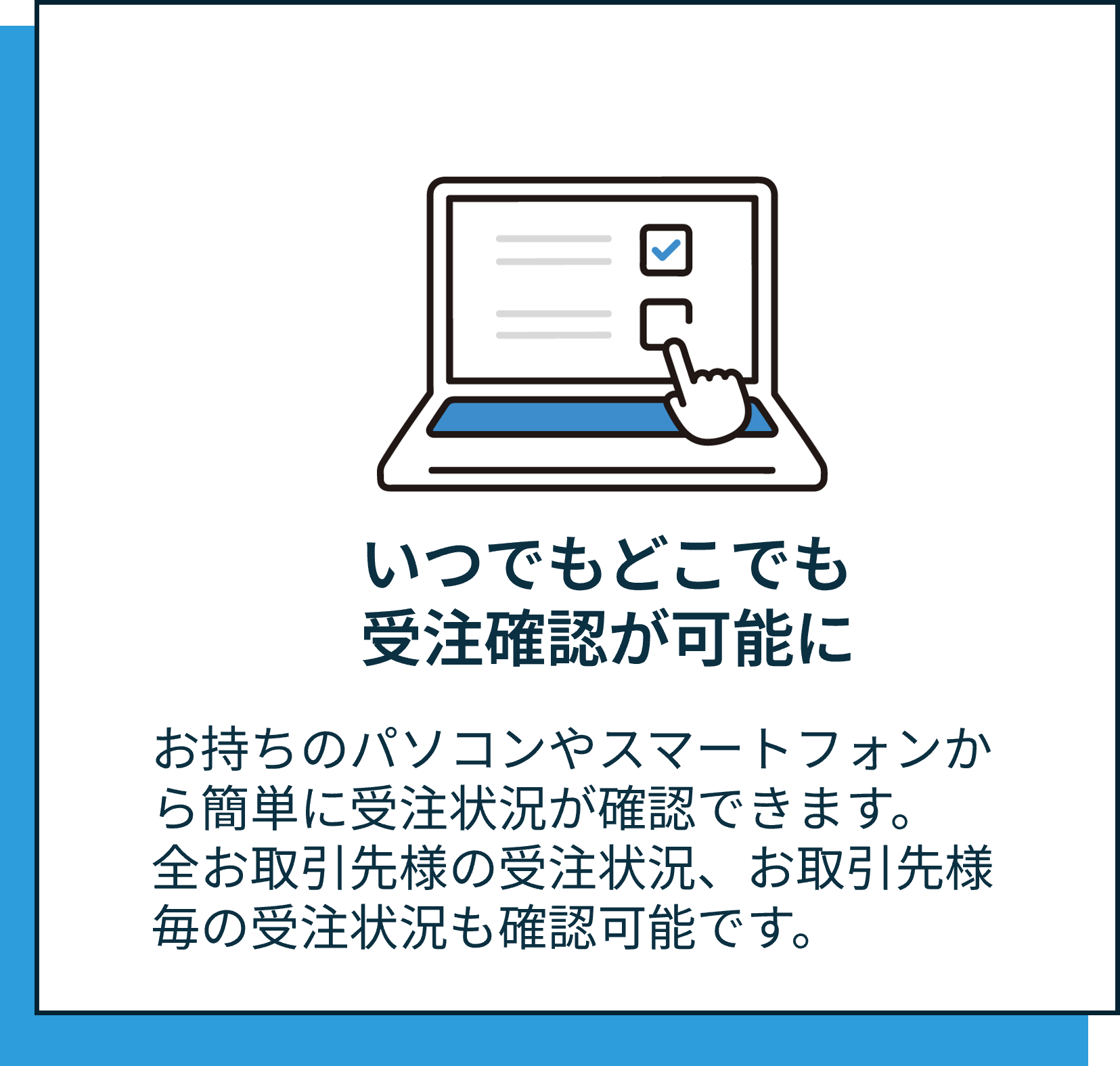 いつでもどこでも
受注確認が可能に

お持ちのパソコンやスマートフォンから簡単に受注状況が確認できます。
全お取引先様の受注状況、お取引先様毎の受注状況も確認可能です。